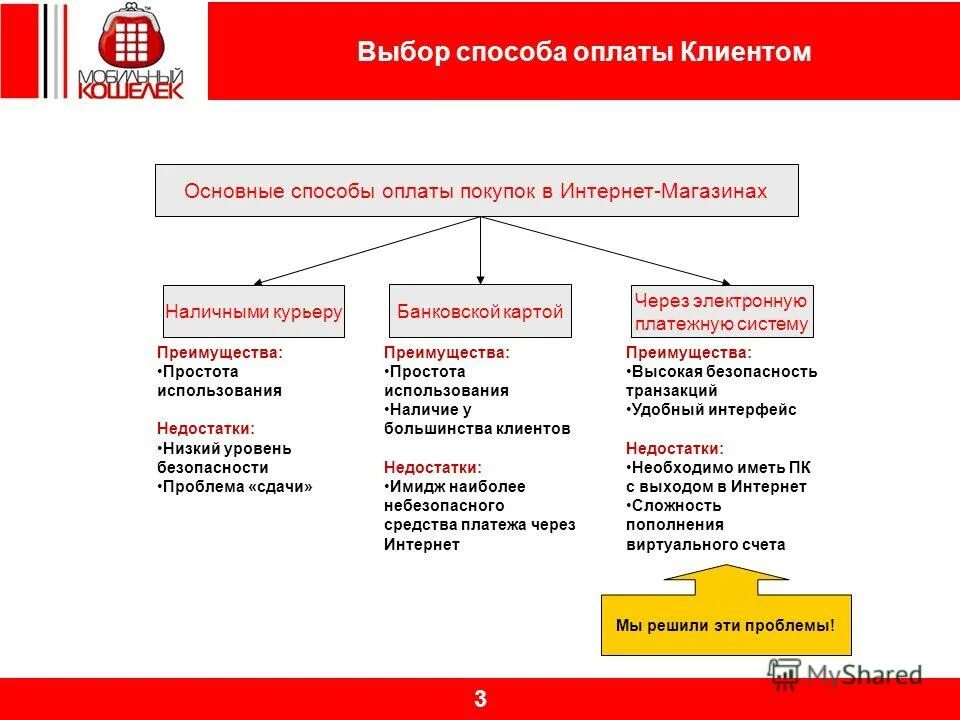 МОБИЛЬНЫЙ КОШЕЛЕК

Выбор способа оплаты Клиентом

Основные способы оплаты покупок в Интернет-Магазинах

Наличными курьеру

Преимущества:
•Простота использования

Недостатки:
•Низкий уровень безопасности
•Проблема «сдачи»

Банковской картой

Преимущества:
•Простота использования
•Наличие у большинства клиентов

Недостатки:
•Имидж наиболее небезопасного средства платежа через Интернет

Через электронную платежную систему

Преимущества:
•Высокая безопасность транзакций
•Удобный интерфейс

Недостатки:
•Необходимо иметь ПК с выходом в Интернет
•Сложность пополнения виртуального счета

Мы решили эти проблемы!

MyShared

3